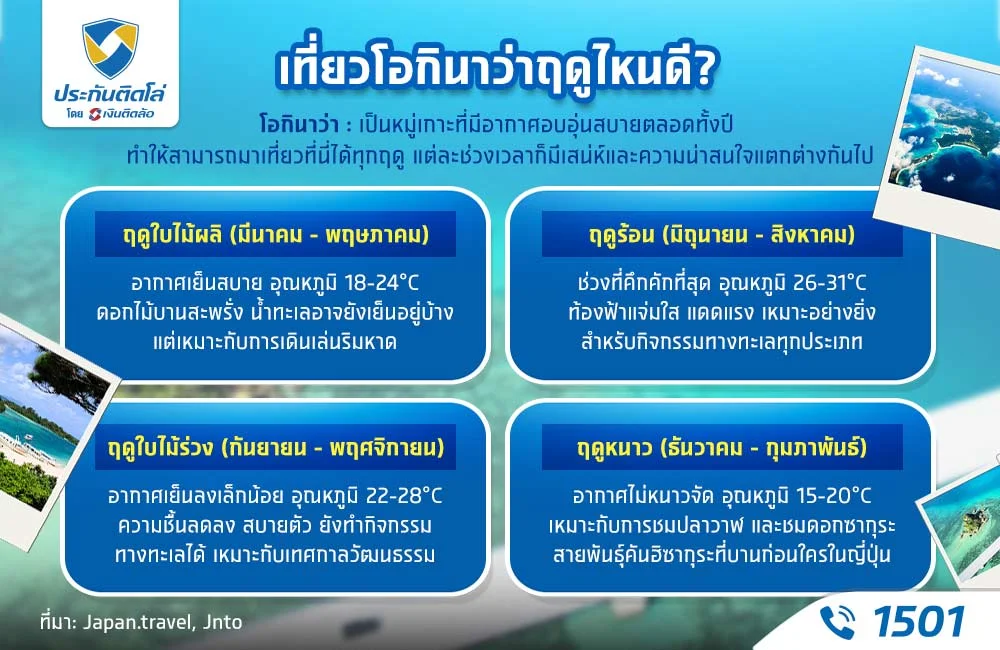 ประกันติดโล่
โดย เงินติดล้อ

เที่ยวโอกินาว่าฤดูไหนดี?

โอกินาว่า : เป็นหมู่เกาะที่มีอากาศอบอุ่นสบายตลอดทั้งปี ทำให้สามารถมาเที่ยวที่นี่ได้ทุกฤดู แต่ละช่วงเวลาก็มีเสน่ห์และความน่าสนใจแตกต่างกันไป

ฤดูใบไม้ผลิ (มีนาคม - พฤษภาคม)

อากาศเย็นสบาย อุณหภูมิ 18-24°C ดอกไม้บานสะพรั่ง น้ำทะเลอาจยังเย็นอยู่บ้าง แต่เหมาะกับการเดินเล่นริมหาด

ฤดูร้อน (มิถุนายน - สิงหาคม)

ช่วงที่คึกคักที่สุด อุณหภูมิ 26-31°C ท้องฟ้าแจ่มใส แดดแรง เหมาะอย่างยิ่ง สำหรับกิจกรรมทางทะเลทุกประเภท

ฤดูใบไม้ร่วง (กันยายน - พฤศจิกายน)

อากาศเย็นลงเล็กน้อย อุณหภูมิ 22-28°C ความชื้นลดลง สบายตัว ยังทำกิจกรรม ทางทะเลได้ เหมาะกับเทศกาลวัฒนธรรม

ฤดูหนาว (ธันวาคม - กุมภาพันธ์)

อากาศไม่หนาวจัด อุณหภูมิ 15-20°C เหมาะกับการชมปลาวาฬ และชมดอกซากุระ สายพันธุ์คันฮิซากุระที่บานก่อนใครในญี่ปุ่น

ที่มา: Japan.travel, Jnto

1501